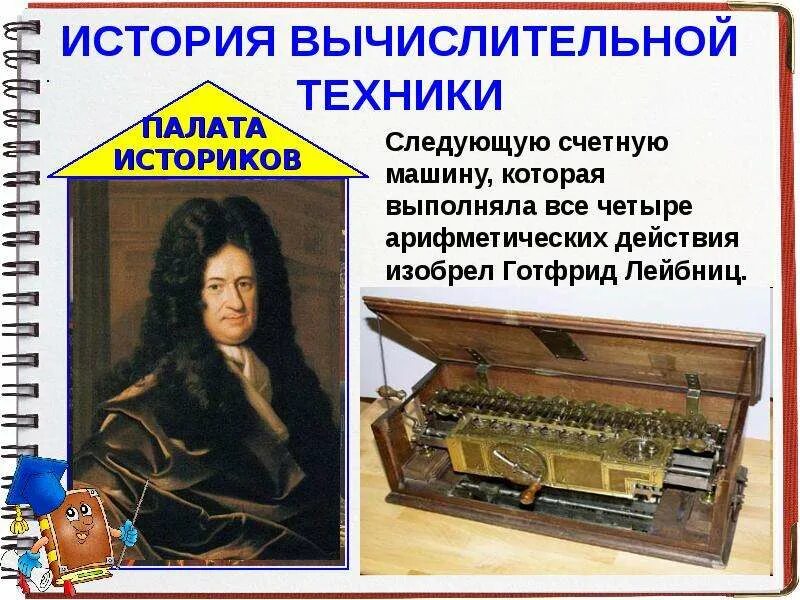 ИСТОРИЯ ВЫЧИСЛИТЕЛЬНОЙ ТЕХНИКИ

ПАЛАТА ИСТОРИКОВ

Следующую счетную машину, которая выполняла все четыре арифметических действия изобрел Готфрид Лейбниц.